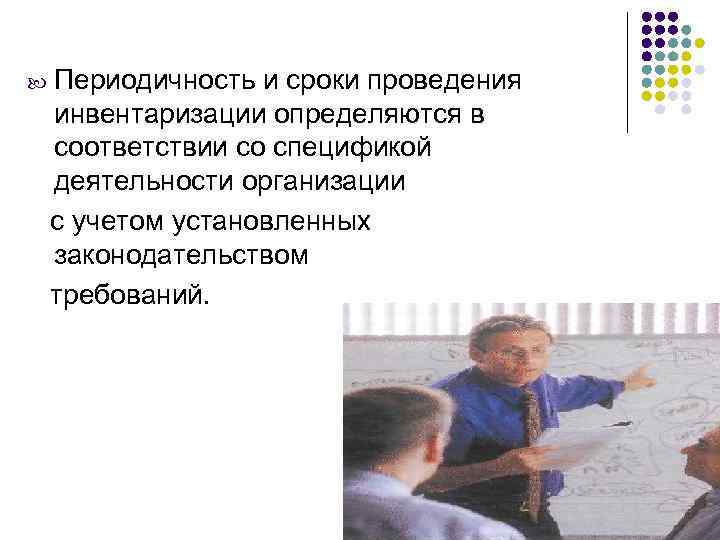 Периодичность и сроки проведения инвентаризации определяются в соответствии со спецификой деятельности организации

с учетом установленных законодательством

требований.